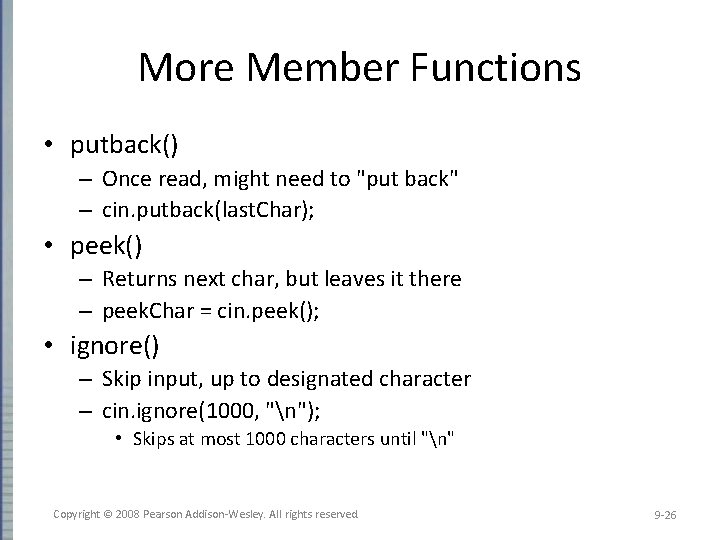 More Member Functions

• putback()
 – Once read, might need to "put back"
 – cin.putback(lastChar);
• peek()
 – Returns next char, but leaves it there
 – peekChar = cin.peek();
• ignore()
 – Skip input, up to designated character
 – cin.ignore(1000, "\n");
  • Skips at most 1000 characters until "\n"

Copyright © 2008 Pearson Addison-Wesley. All rights reserved

9-26